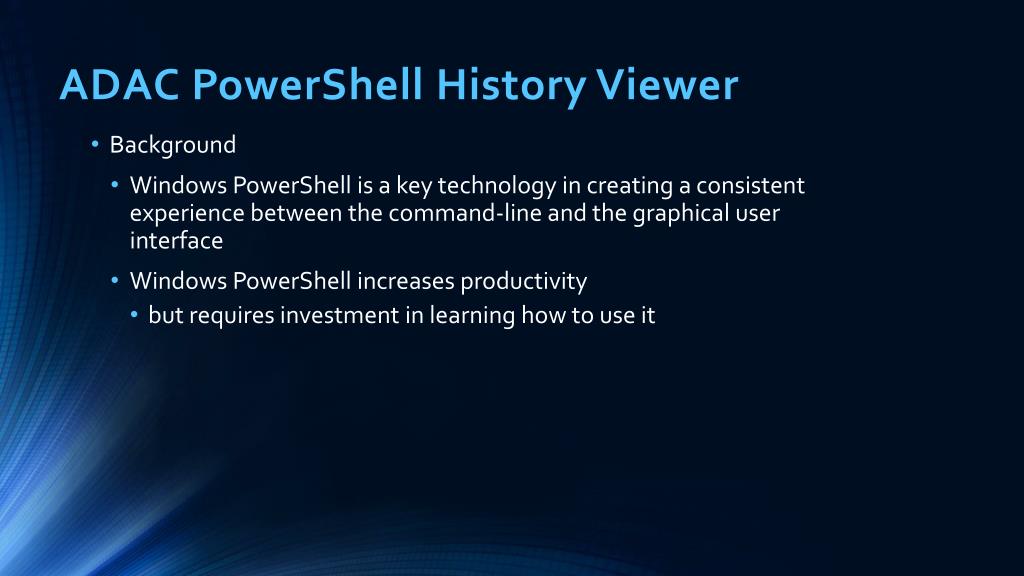 ADAC PowerShell History Viewer

• Background

• Windows PowerShell is a key technology in creating a consistent experience between the command-line and the graphical user interface

• Windows PowerShell increases productivity

• but requires investment in learning how to use it